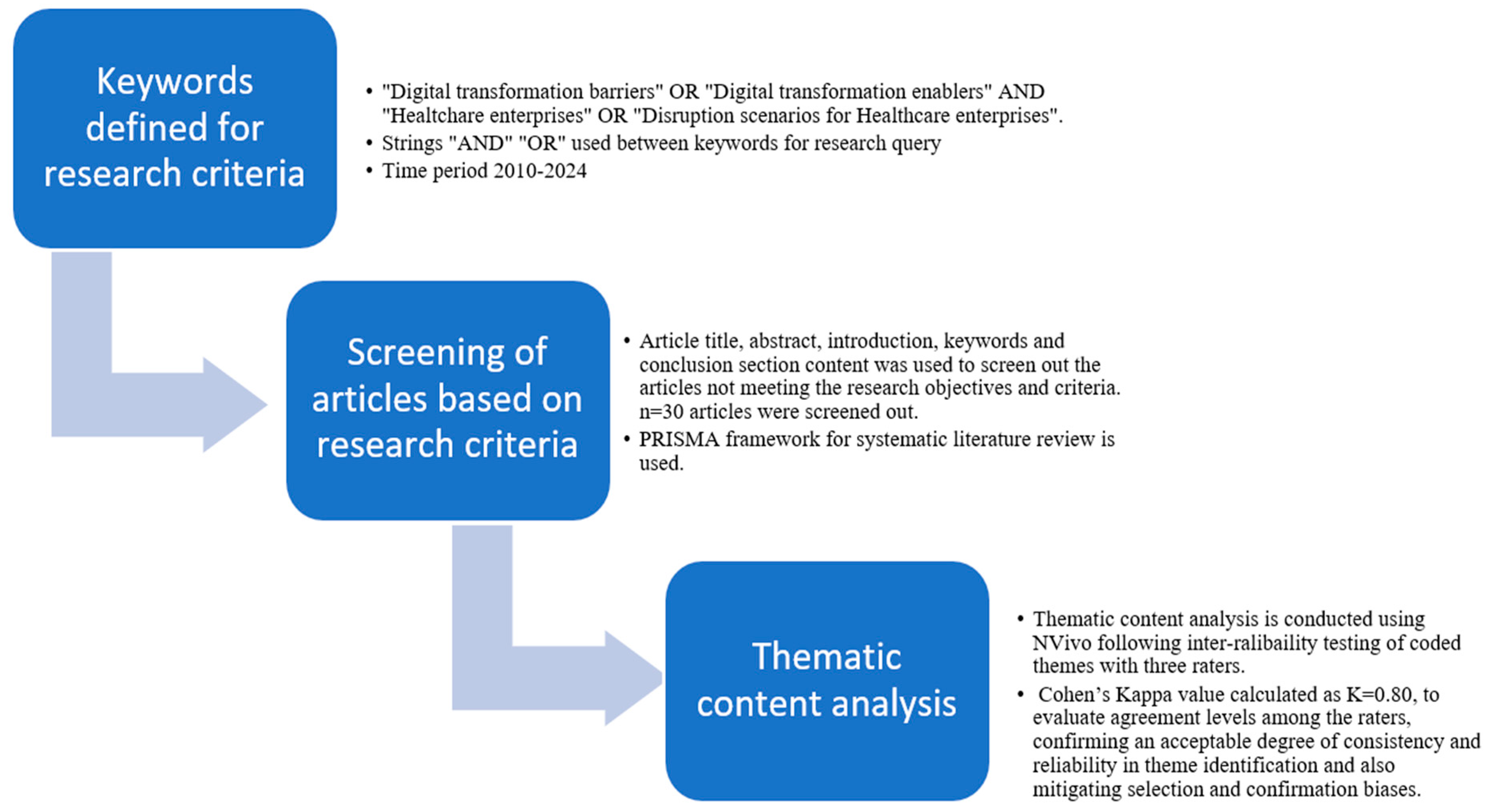 Keywords defined for research criteria

• "Digital transformation barriers" OR "Digital transformation enablers" AND "Healtchare enterprises" OR "Disruption scenarios for Healthcare enterprises".
• Strings "AND" "OR" used between keywords for research query
• Time period 2010-2024

Screening of articles based on research criteria

• Article title, abstract, introduction, keywords and conclusion section content was used to screen out the articles not meeting the research objectives and criteria. n=30 articles were screened out.
• PRISMA framework for systematic literature review is used.

Thematic content analysis

• Thematic content analysis is conducted using NVivo following inter-ralibaility testing of coded themes with three raters.
• Cohen's Kappa value calculated as K=0.80, to evaluate agreement levels among the raters, confirming an acceptable degree of consistency and reliability in theme identification and also mitigating selection and confirmation biases.